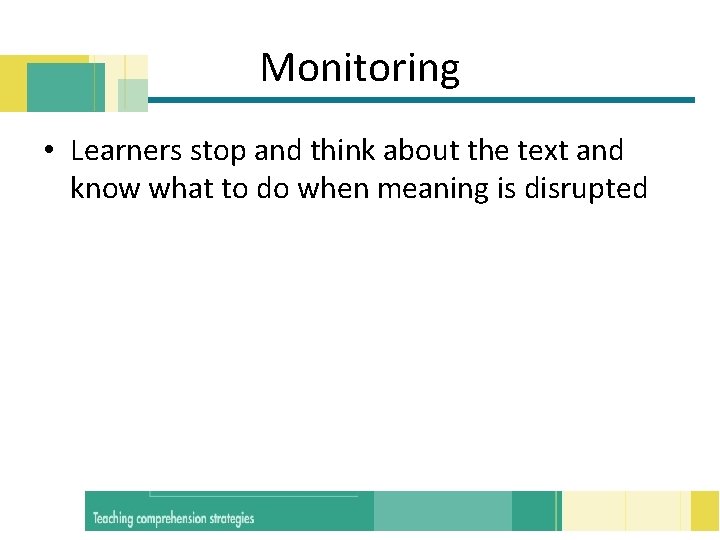 Monitoring

• Learners stop and think about the text and know what to do when meaning is disrupted

Teaching comprehension strategies